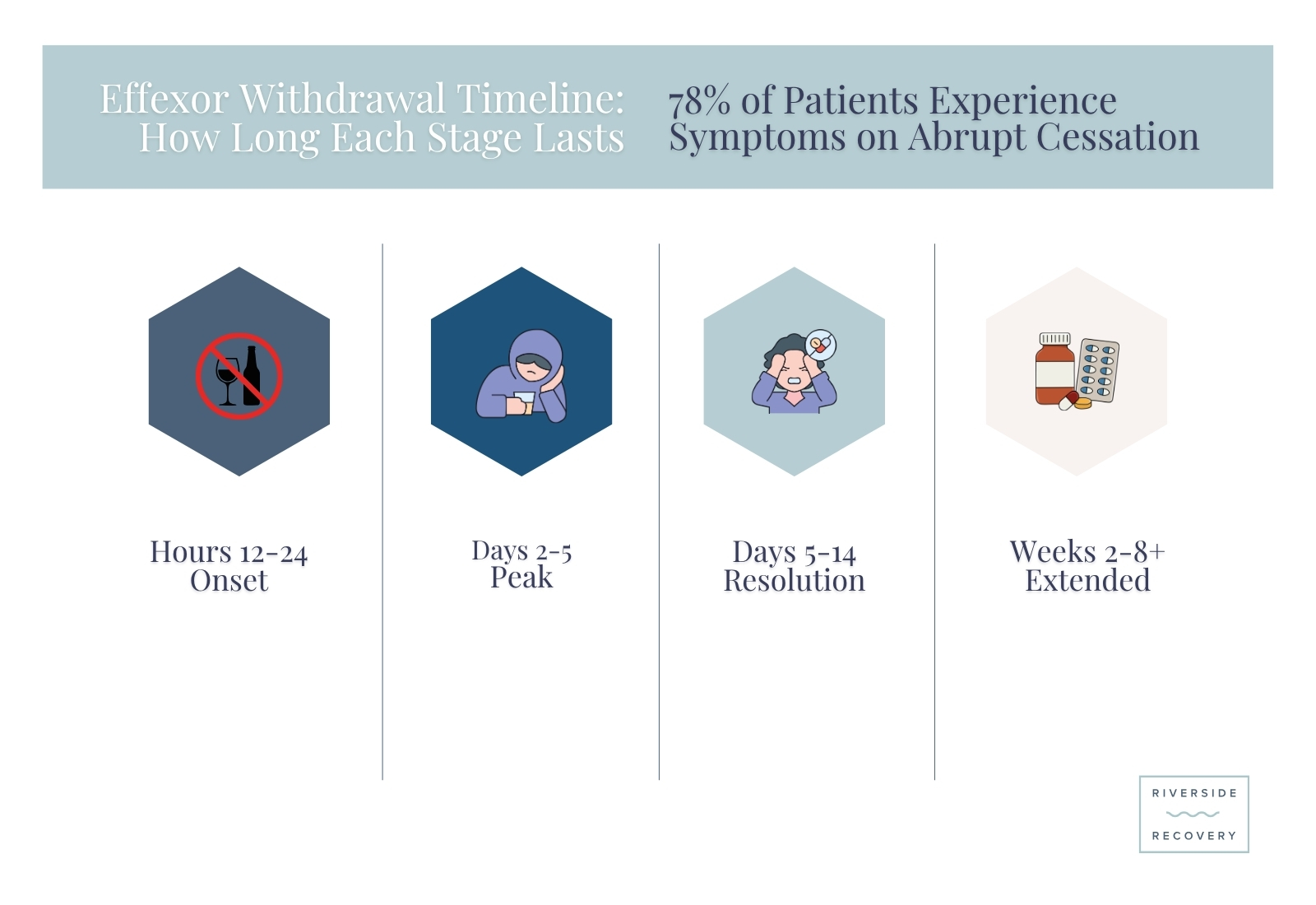 Effexor Withdrawal Timeline: How Long Each Stage Lasts

78% of Patients Experience Symptoms on Abrupt Cessation

Hours 12-24
Onset

Days 2-5
Peak

Days 5-14
Resolution

Weeks 2-8+
Extended

RIVERSIDE
RECOVERY